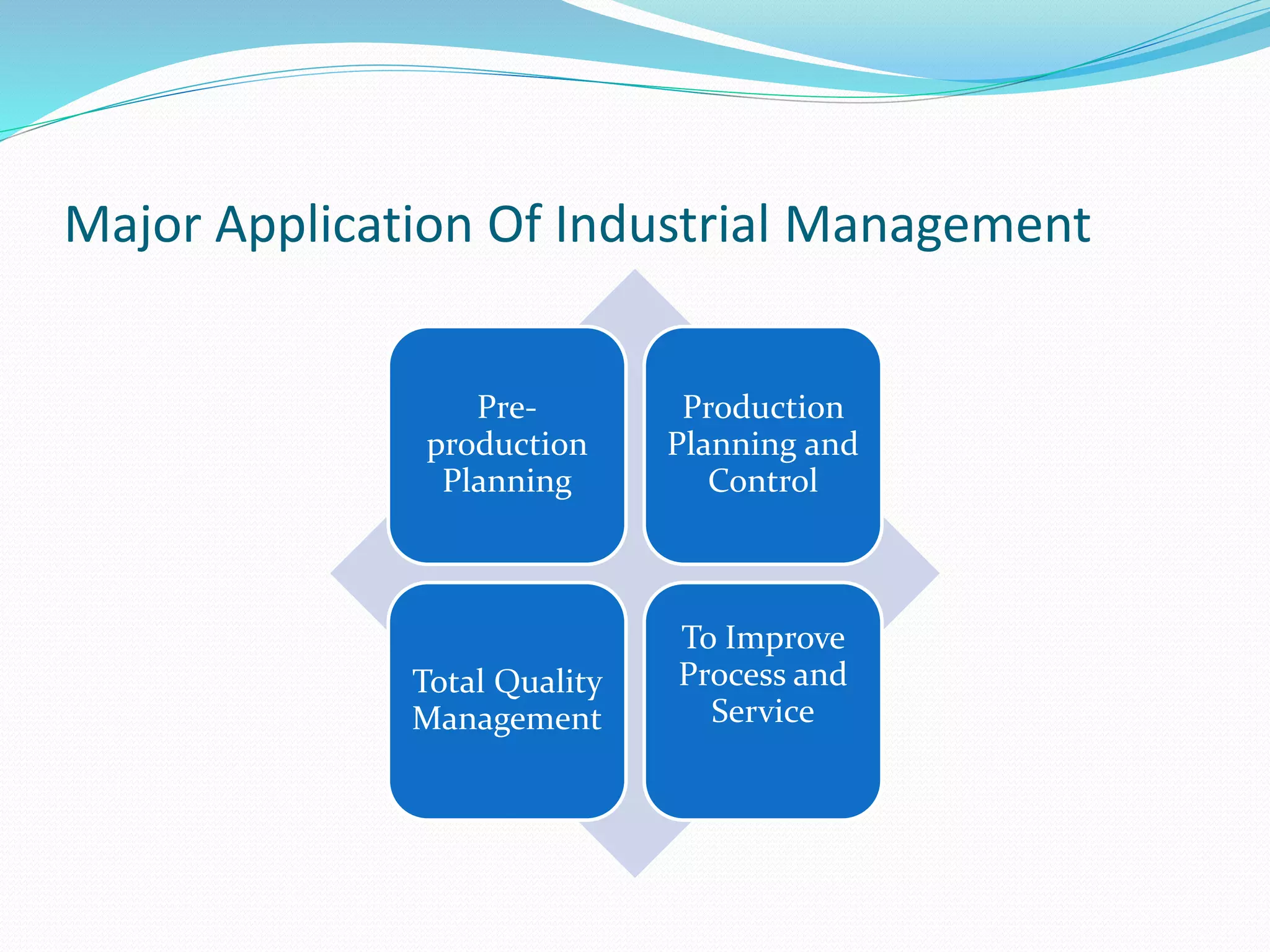 Major Application Of Industrial Management

Pre-production Planning

Production Planning and Control

Total Quality Management

To Improve Process and Service